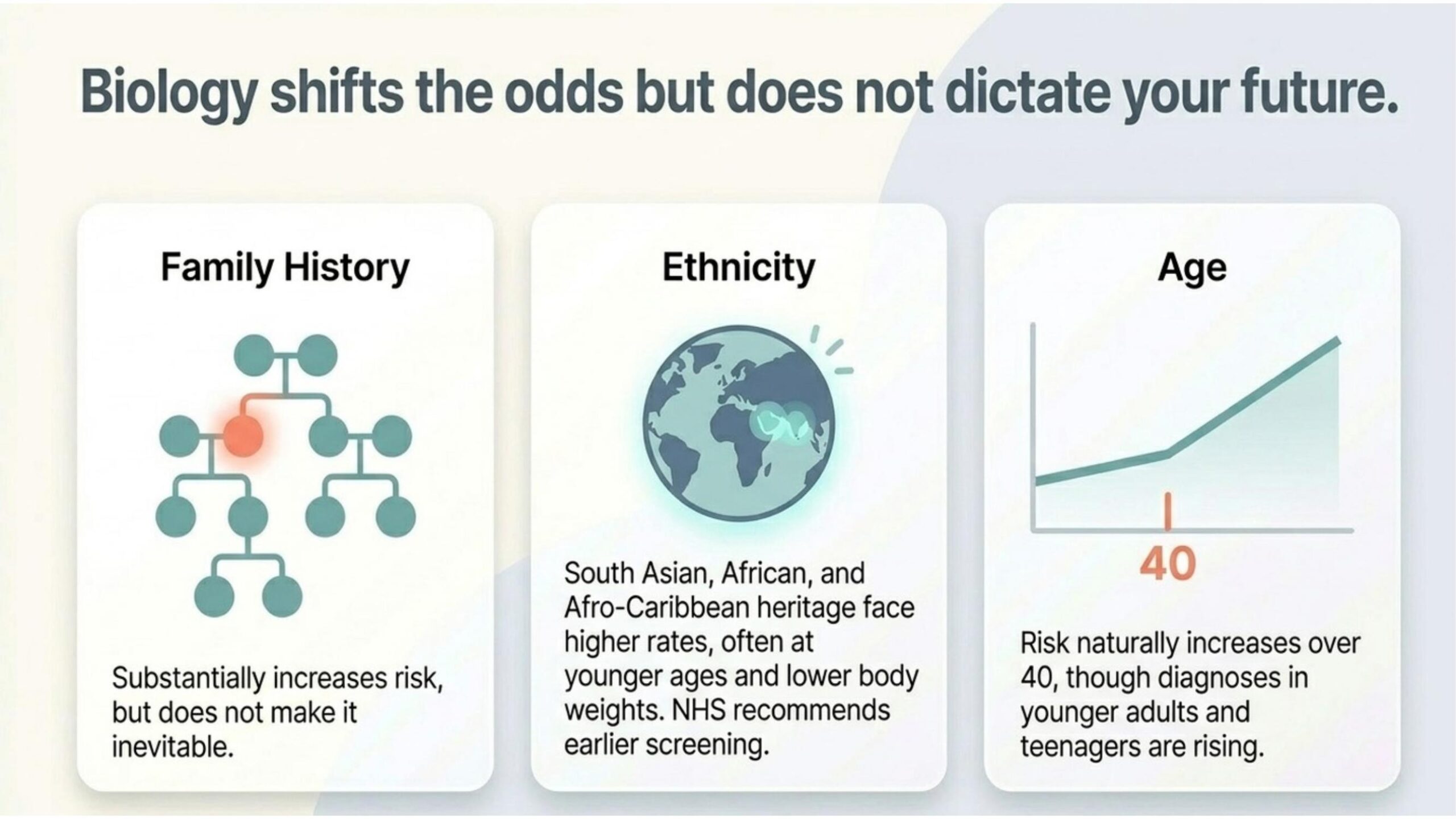 Biology shifts the odds but does not dictate your future.

Family History

Substantially increases risk, but does not make it inevitable.

Ethnicity

South Asian, African, and Afro-Caribbean heritage face higher rates, often at younger ages and lower body weights. NHS recommends earlier screening.

Age

40

Risk naturally increases over 40, though diagnoses in younger adults and teenagers are rising.